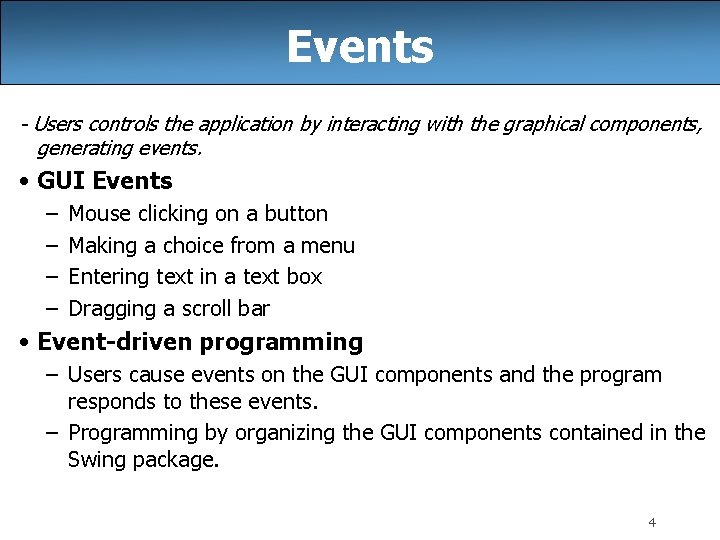 Events

- Users controls the application by interacting with the graphical components, generating events.

• GUI Events
– Mouse clicking on a button
– Making a choice from a menu
– Entering text in a text box
– Dragging a scroll bar

• Event-driven programming
– Users cause events on the GUI components and the program responds to these events.
– Programming by organizing the GUI components contained in the Swing package.

4